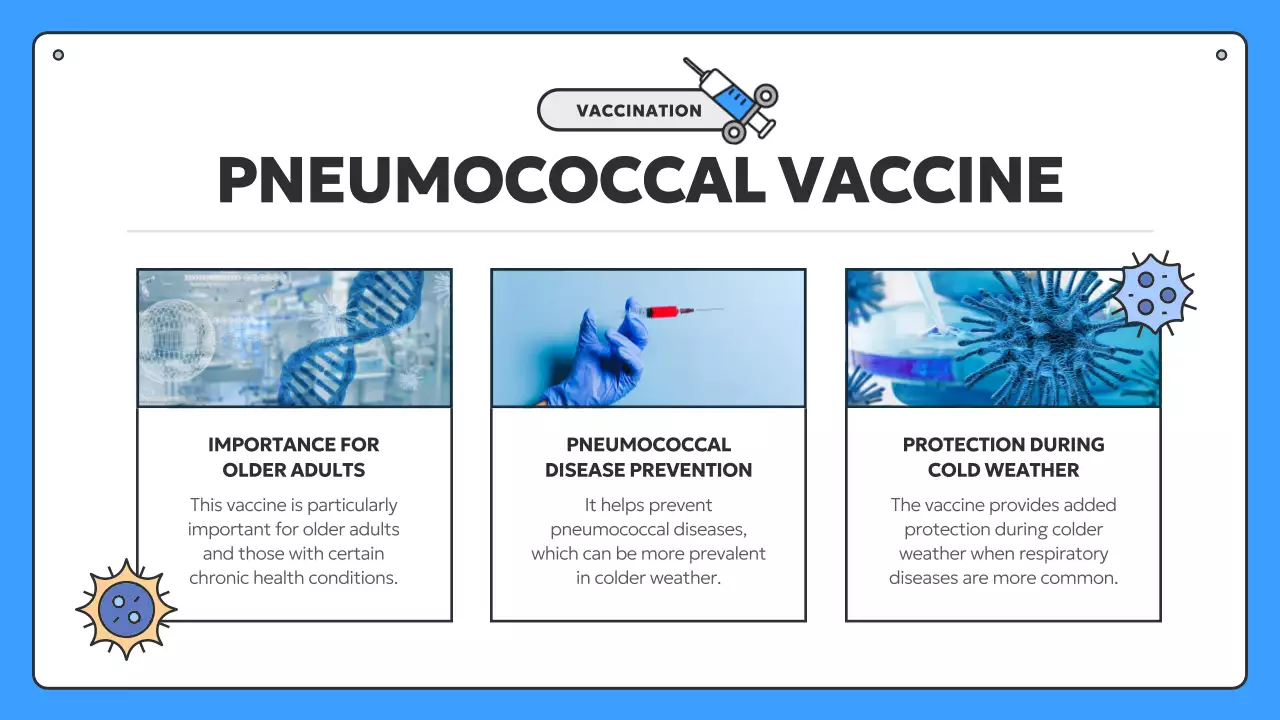 VACCINATION

PNEUMOCOCCAL VACCINE

IMPORTANCE FOR OLDER ADULTS

This vaccine is particularly important for older adults and those with certain chronic health conditions.

PNEUMOCOCCAL DISEASE PREVENTION

It helps prevent pneumococcal diseases, which can be more prevalent in colder weather.

PROTECTION DURING COLD WEATHER

The vaccine provides added protection during colder weather when respiratory diseases are more common.